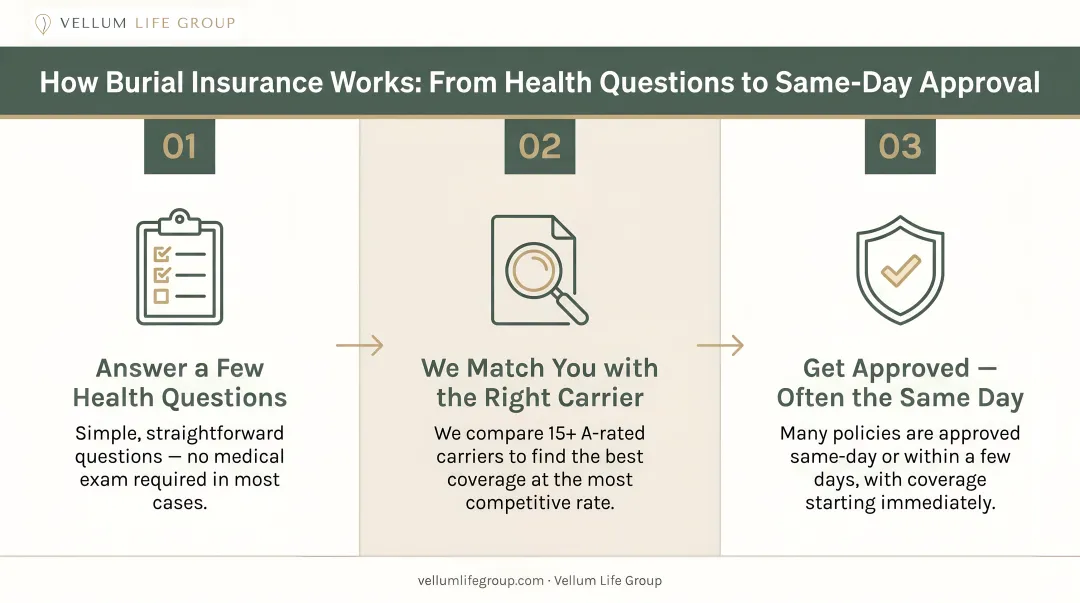 VELLUM LIFE GROUP

How Burial Insurance Works: From Health Questions to Same-Day Approval

01

Answer a Few Health Questions

Simple, straightforward questions — no medical exam required in most cases.

02

We Match You with the Right Carrier

We compare 15+ A-rated carriers to find the best coverage at the most competitive rate.

03

Get Approved — Often the Same Day

Many policies are approved same-day or within a few days, with coverage starting immediately.

vellumlifegroup.com · Vellum Life Group